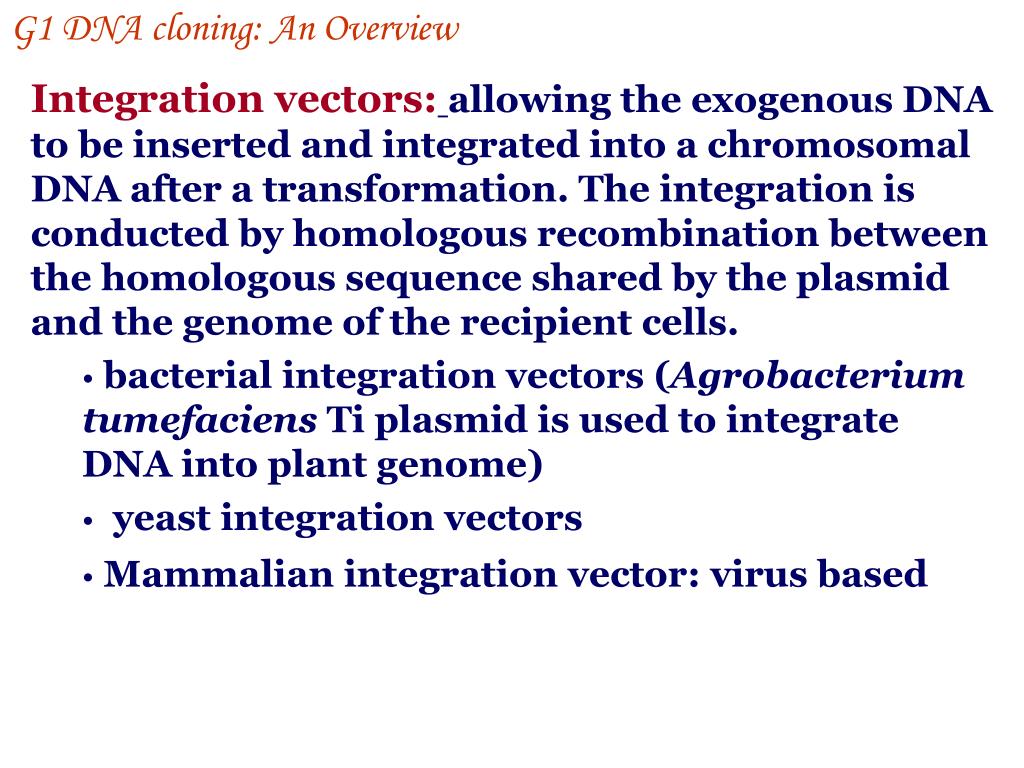 G1 DNA cloning: An Overview

Integration vectors: allowing the exogenous DNA to be inserted and integrated into a chromosomal DNA after a transformation. The integration is conducted by homologous recombination between the homologous sequence shared by the plasmid and the genome of the recipient cells.

• bacterial integration vectors (Agrobacterium tumefaciens Ti plasmid is used to integrate DNA into plant genome)

• yeast integration vectors

• Mammalian integration vector: virus based